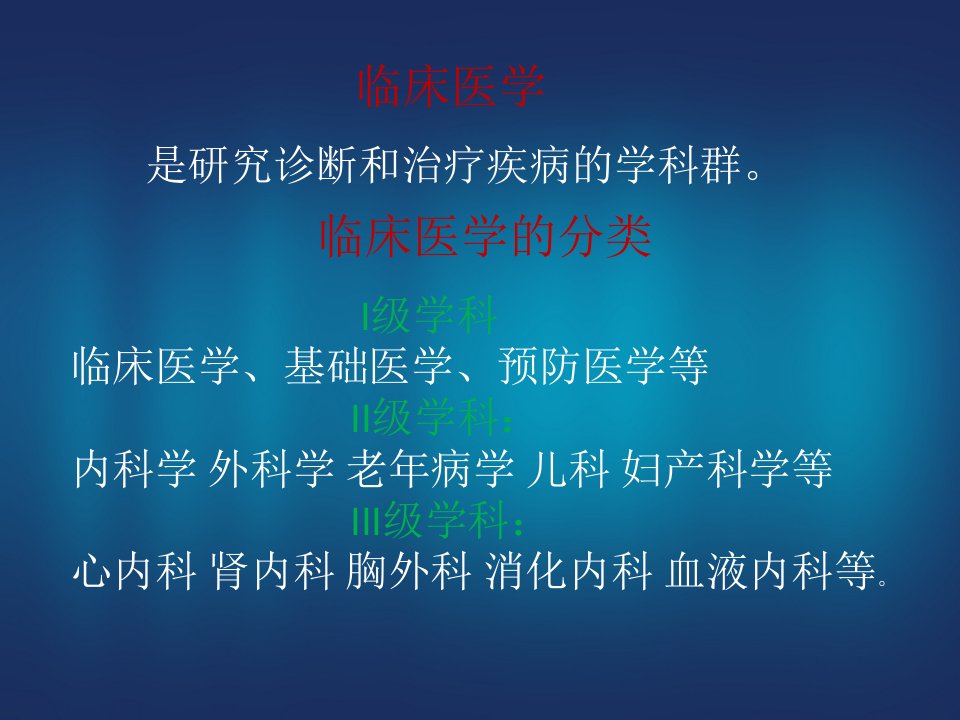 临床医学

是研究诊断和治疗疾病的学科群。

临床医学的分类

I级学科

临床医学、基础医学、预防医学等

II级学科：

内科学 外科学 老年病学 儿科 妇产科学等

III级学科：

心内科 肾内科 胸外科 消化内科 血液内科等。